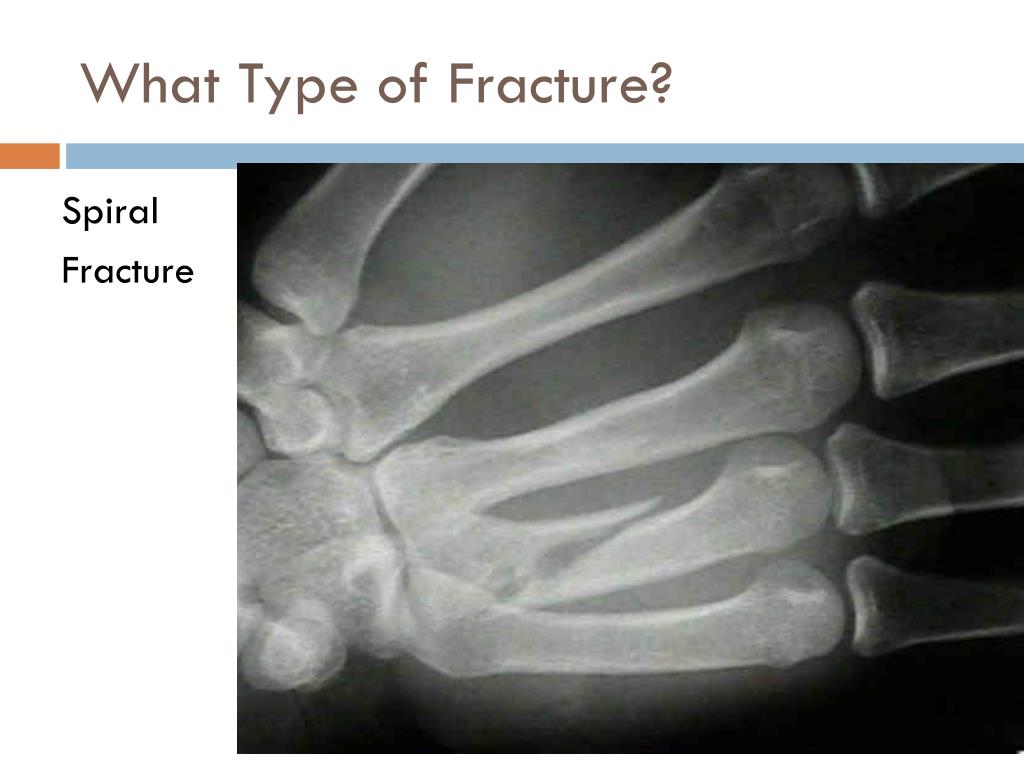 What Type of Fracture?

Spiral

Fracture